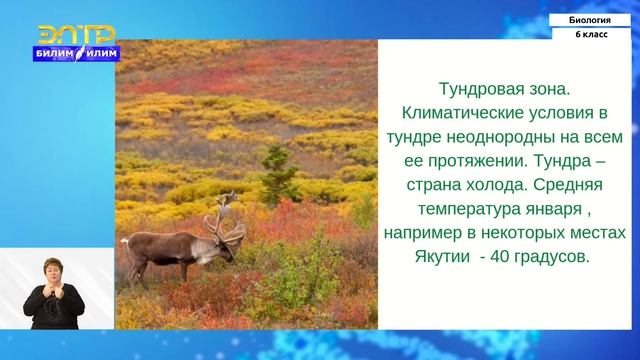 ЭЛТР
БИЛИМ ИЛИМ

Биология
6 класс

Тундровая зона. Климатические условия в тундре неоднородны на всем ее протяжении. Тундра – страна холода. Средняя температура января , например в некоторых местах Якутии - 40 градусов.